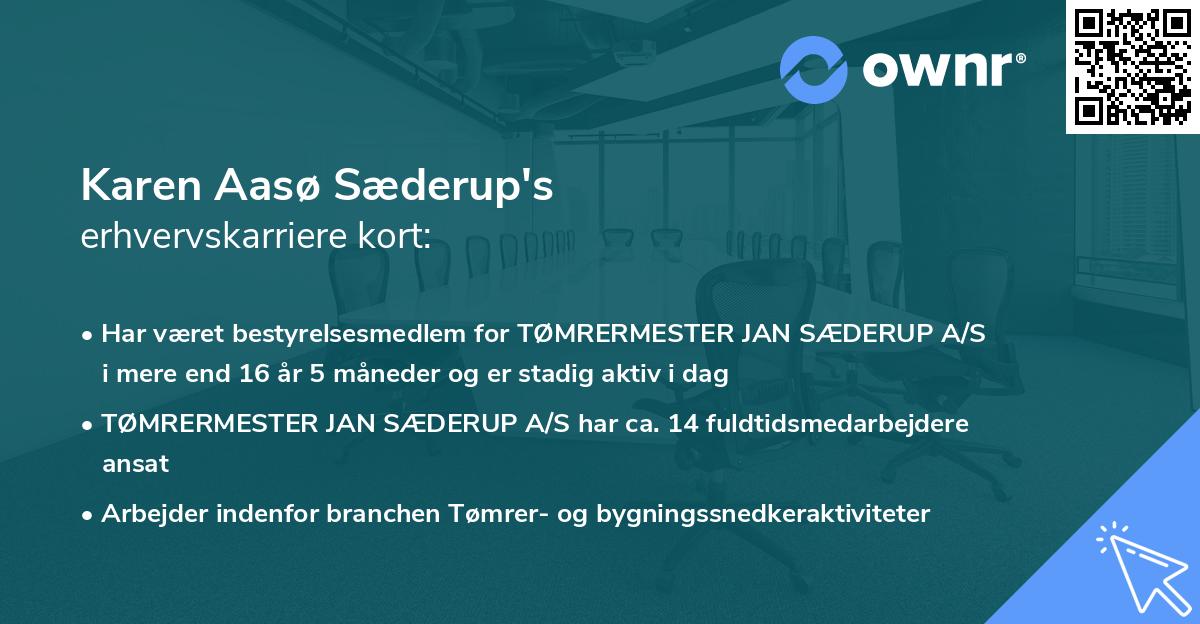 ownr®

Karen Aasø Sæderup's
erhvervskarriere kort:

• Har været bestyrelsesmedlem for TØMRERMESTER JAN SÆDERUP A/S i mere end 16 år 5 måneder og er stadig aktiv i dag

• TØMRERMESTER JAN SÆDERUP A/S har ca. 14 fuldtidsmedarbejdere ansat

• Arbejder indenfor branchen Tømrer- og bygningssnedkeraktiviteter